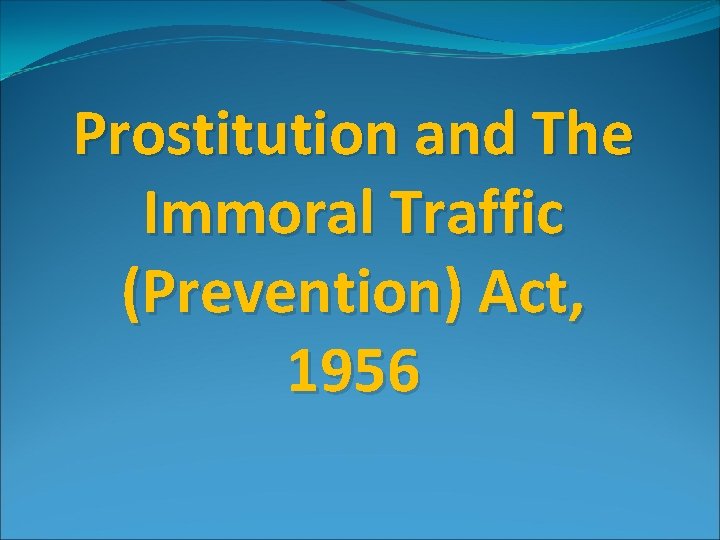 Prostitution and The Immoral Traffic (Prevention) Act, 1956